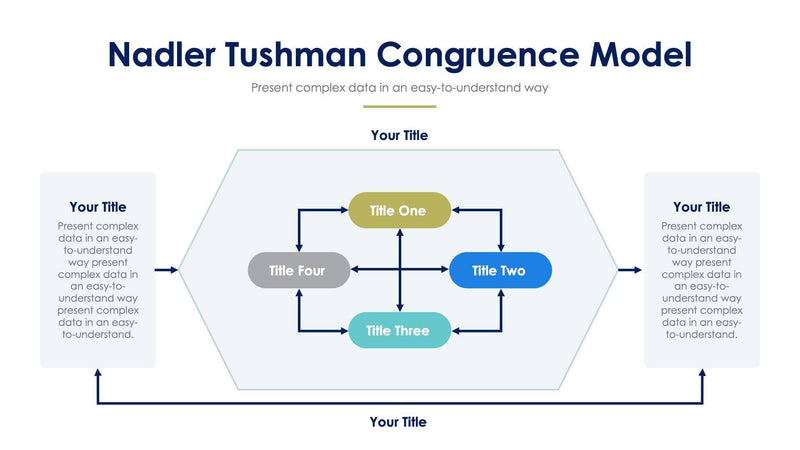 Nadler Tushman Congruence Model

Present complex data in an easy-to-understand way

Your Title

Your Title

Present complex data in an easy-to-understand way present complex data in an easy-to-understand way present complex data in an easy-to-understand.

Title One

Title Four

Title Two

Title Three

Your Title

Present complex data in an easy-to-understand way present complex data in an easy-to-understand way present complex data in an easy-to-understand.

Your Title